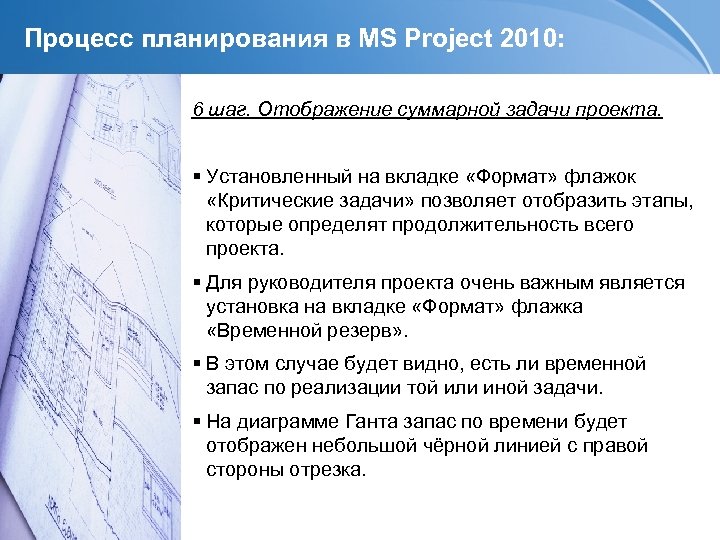 Процесс планирования в MS Project 2010:

6 шаг. Отображение суммарной задачи проекта.

▪ Установленный на вкладке «Формат» флажок «Критические задачи» позволяет отобразить этапы, которые определят продолжительность всего проекта.

▪ Для руководителя проекта очень важным является установка на вкладке «Формат» флажка «Временной резерв».

▪ В этом случае будет видно, есть ли временной запас по реализации той или иной задачи.

▪ На диаграмме Ганта запас по времени будет отображен небольшой чёрной линией с правой стороны отрезка.